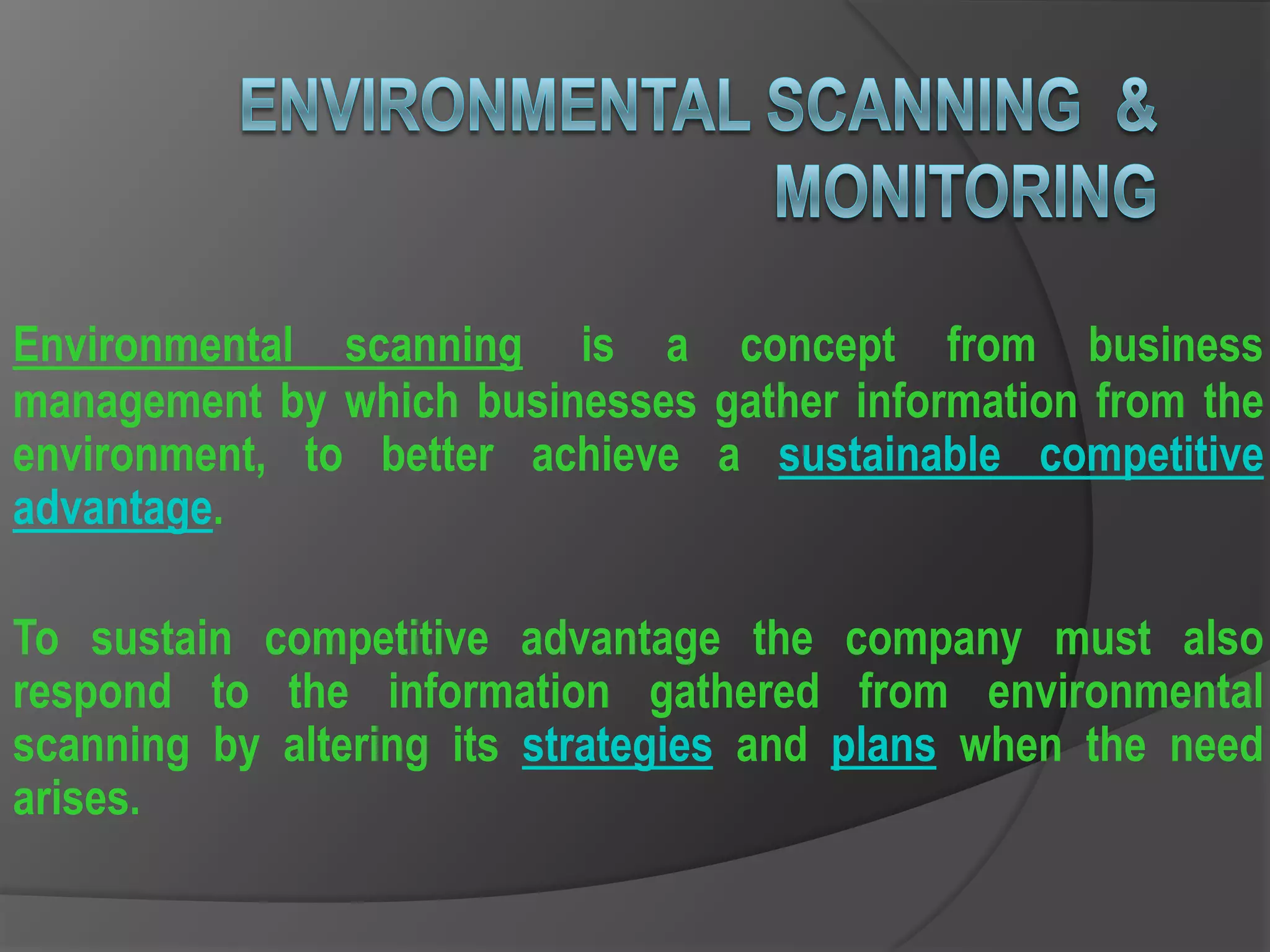 ENVIRONMENTAL SCANNING & MONITORING

Environmental scanning is a concept from business management by which businesses gather information from the environment, to better achieve a sustainable competitive advantage.

To sustain competitive advantage the company must also respond to the information gathered from environmental scanning by altering its strategies and plans when the need arises.